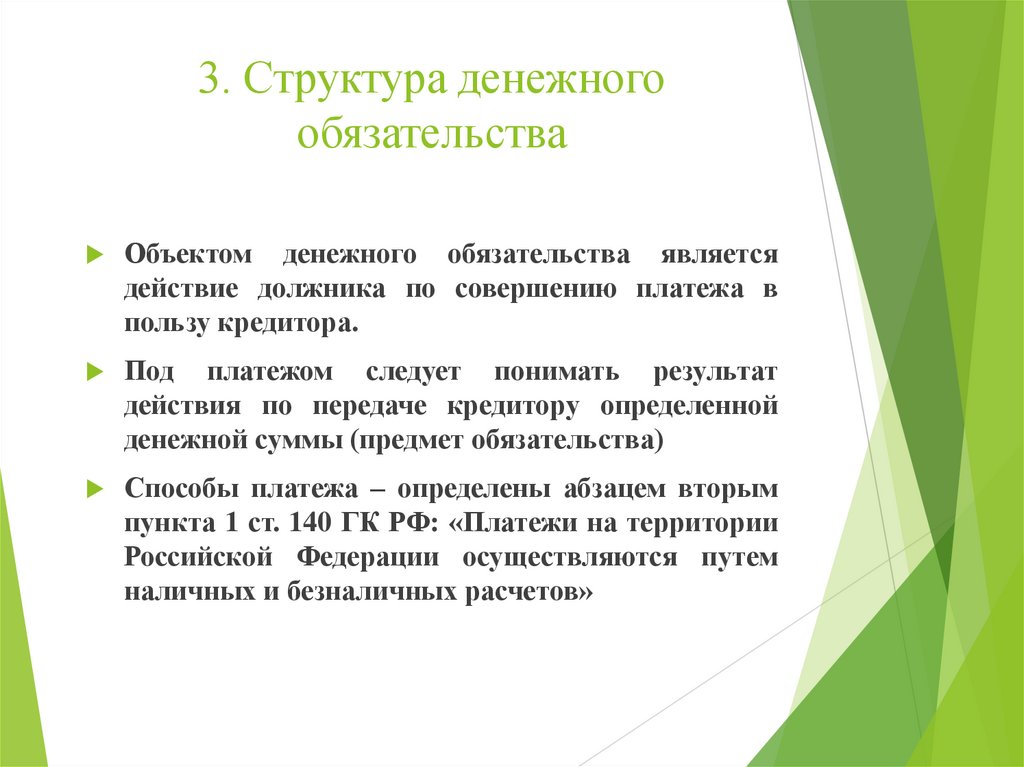 3. Структура денежного обязательства

Объектом денежного обязательства является действие должника по совершению платежа в пользу кредитора.

Под платежом следует понимать результат действия по передаче кредитору определенной денежной суммы (предмет обязательства)

Способы платежа – определены абзацем вторым пункта 1 ст. 140 ГК РФ: «Платежи на территории Российской Федерации осуществляются путем наличных и безналичных расчетов»